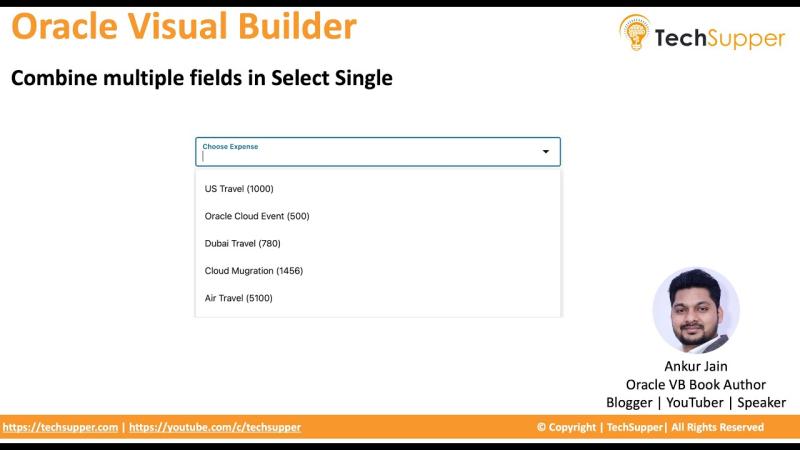 Oracle Visual Builder

TechSupper

Combine multiple fields in Select Single

Choose Expense

US Travel (1000)

Oracle Cloud Event (500)

Dubai Travel (780)

Cloud Mugration (1456)

Air Travel (5100)

Ankur Jain
Oracle VB Book Author
Blogger | YouTuber | Speaker

https://techsupper.com | https://youtube.com/c/techsupper

© Copyright | TechSupper| All Rights Reserved